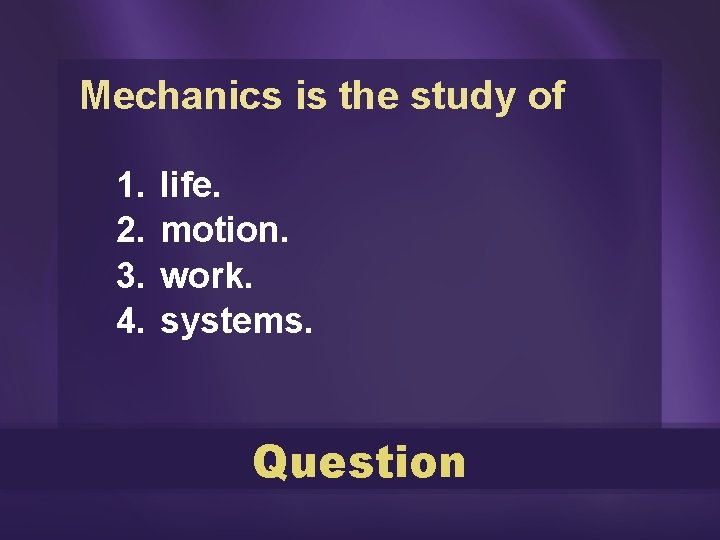 Mechanics is the study of

1. life.
2. motion.
3. work.
4. systems.

Question